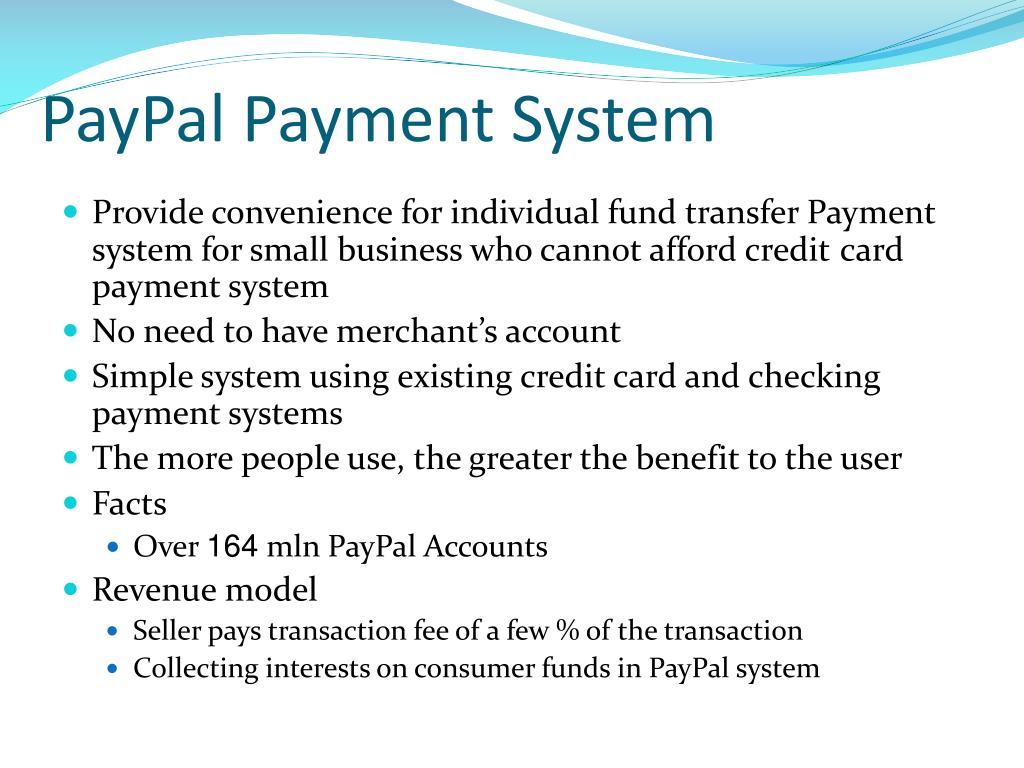 PayPal Payment System

- Provide convenience for individual fund transfer Payment system for small business who cannot afford credit card payment system
- No need to have merchant’s account
- Simple system using existing credit card and checking payment systems
- The more people use, the greater the benefit to the user
- Facts
  - Over 164 mln PayPal Accounts
- Revenue model
  - Seller pays transaction fee of a few % of the transaction
  - Collecting interests on consumer funds in PayPal system